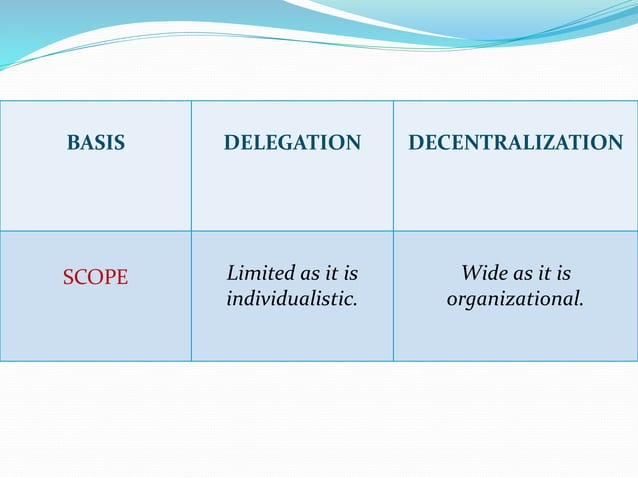 | BASIS | DELEGATION | DECENTRALIZATION |
|---|---|---|
| SCOPE | Limited as it is individualistic. | Wide as it is organizational. |